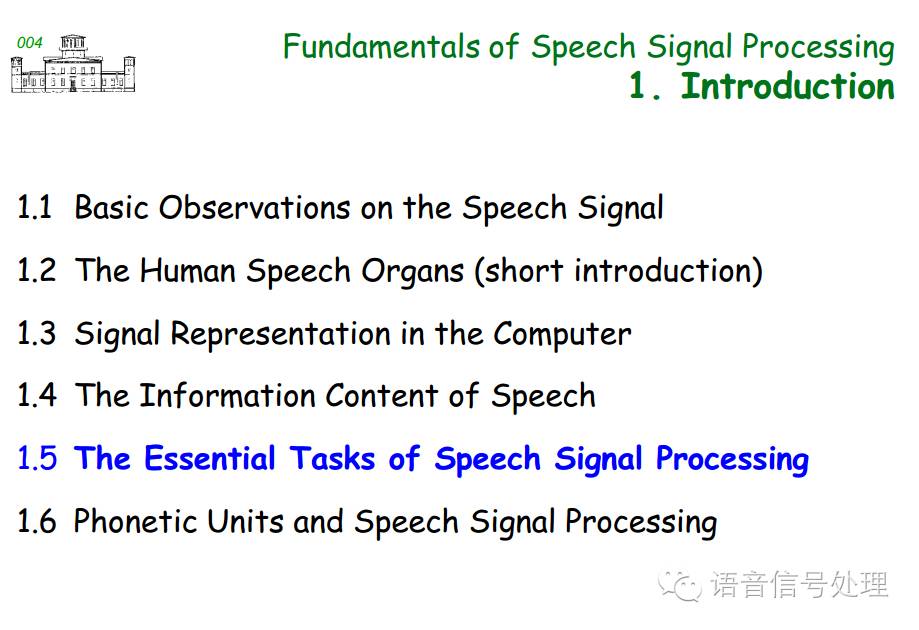 004

Fundamentals of Speech Signal Processing
1. Introduction

1.1 Basic Observations on the Speech Signal

1.2 The Human Speech Organs (short introduction)

1.3 Signal Representation in the Computer

1.4 The Information Content of Speech

1.5 The Essential Tasks of Speech Signal Processing

1.6 Phonetic Units and Speech Signal Processing

语音信号处理